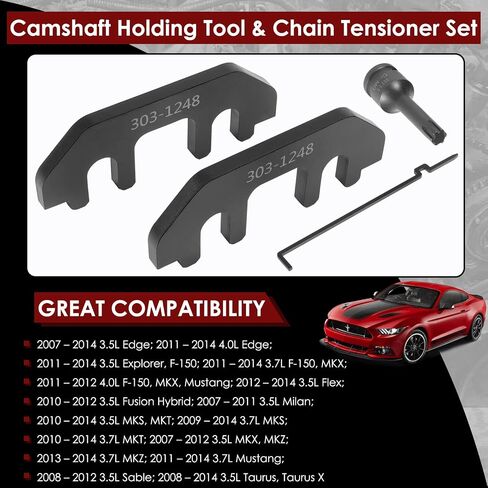 Camshaft Holding Tool & Chain Tensioner Set

303-1248

303-1248

GREAT COMPATIBILITY

2007 – 2014 3.5L Edge; 2011 – 2014 4.0L Edge;

2011 – 2014 3.5L Explorer, F-150; 2011 – 2014 3.7L F-150, MKX;

2011 – 2012 4.0L F-150, MKX, Mustang; 2012 – 2014 3.5L Flex;

2010 – 2012 3.5L Fusion Hybrid; 2007 – 2011 3.5L Milan;

2010 – 2014 3.5L MKS, MKT; 2009 – 2014 3.7L MKS;

2010 – 2014 3.7L MKT; 2007 – 2012 3.5L MKX, MKZ;

2013 – 2014 3.7L MKZ; 2011 – 2014 3.7L Mustang;

2008 – 2012 3.5L Sable; 2008 – 2014 3.5L Taurus, Taurus X